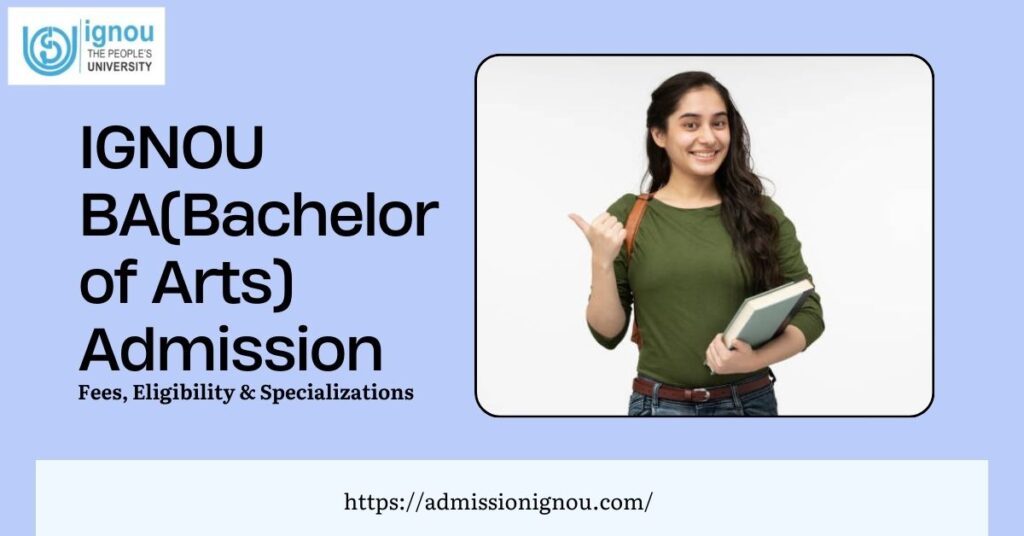 ignou
THE PEOPLE'S
UNIVERSITY

IGNOU BA(Bachelor of Arts) Admission

Fees, Eligibility & Specializations

https://admissionignou.com/